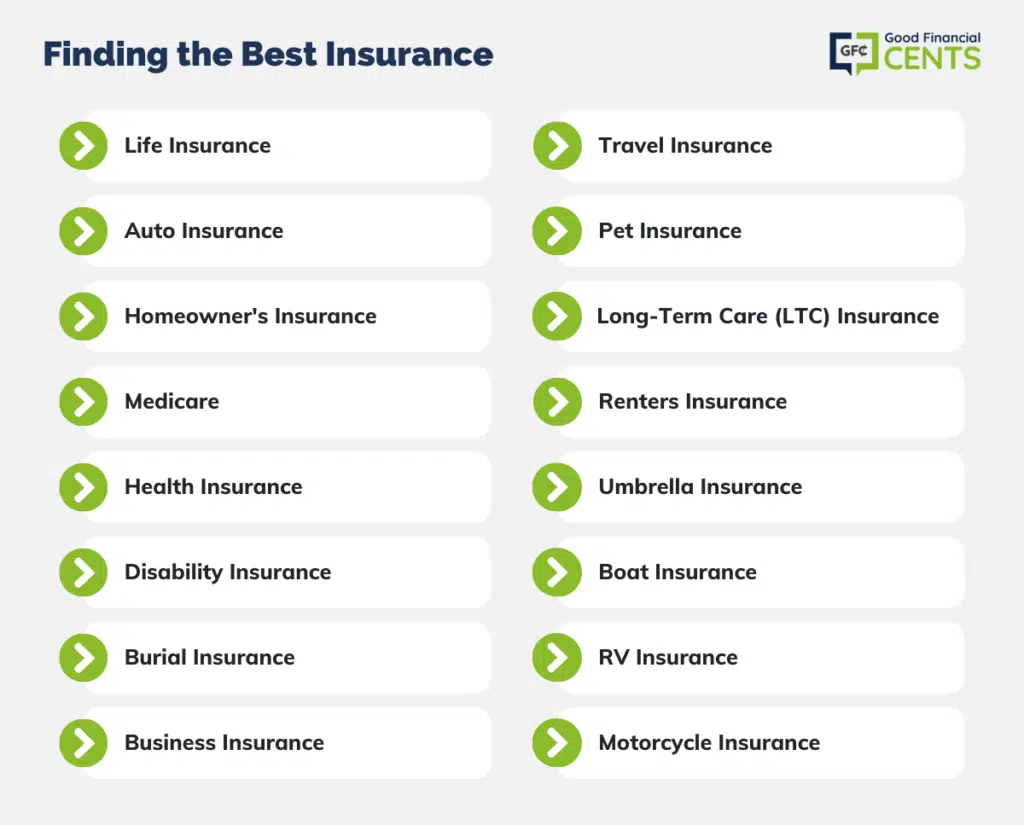 Finding the Best Insurance

GFC Good Financial CENTS

Life Insurance

Auto Insurance

Homeowner's Insurance

Medicare

Health Insurance

Disability Insurance

Burial Insurance

Business Insurance

Travel Insurance

Pet Insurance

Long-Term Care (LTC) Insurance

Renters Insurance

Umbrella Insurance

Boat Insurance

RV Insurance

Motorcycle Insurance